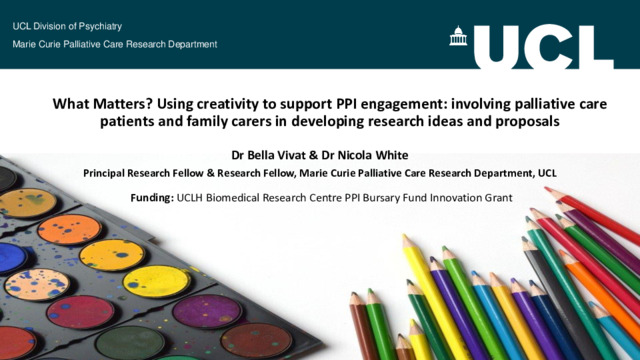 UCL Division of Psychiatry
Marie Curie Palliative Care Research Department

UCL

What Matters? Using creativity to support PPI engagement: involving palliative care patients and family carers in developing research ideas and proposals

Dr Bella Vivat & Dr Nicola White

Principal Research Fellow & Research Fellow, Marie Curie Palliative Care Research Department, UCL

Funding: UCLH Biomedical Research Centre PPI Bursary Fund Innovation Grant